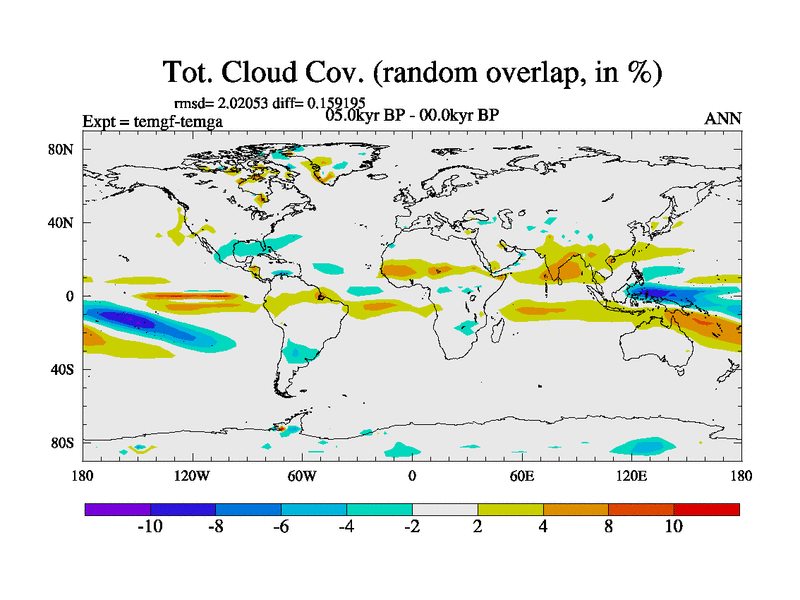 Tot. Cloud Cov. (random overlap, in %)

rmsd= 2.02053 diff= 0.159195
Expt = temgf-temga
05.0kyr BP - 00.0kyr BP
ANN

80N
40N
0
40S
80S

180
120W
60W
0
60E
120E
180

-10
-8
-6
-4
-2
2
4
8
10